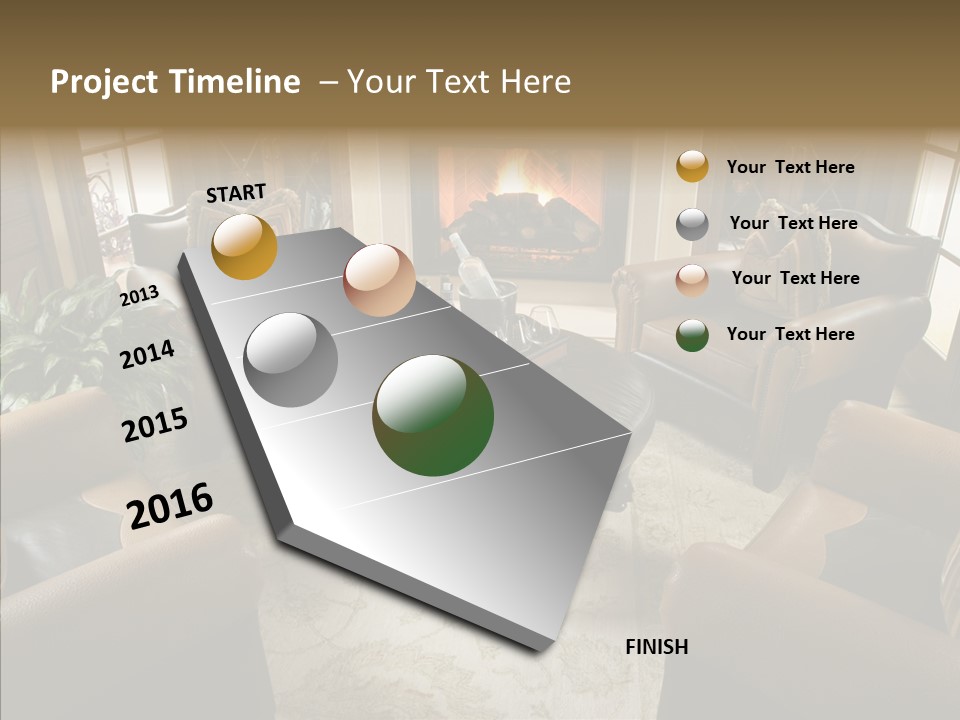 Project Timeline – Your Text Here

START

2013

2014

2015

2016

FINISH

Your Text Here

Your Text Here

Your Text Here

Your Text Here